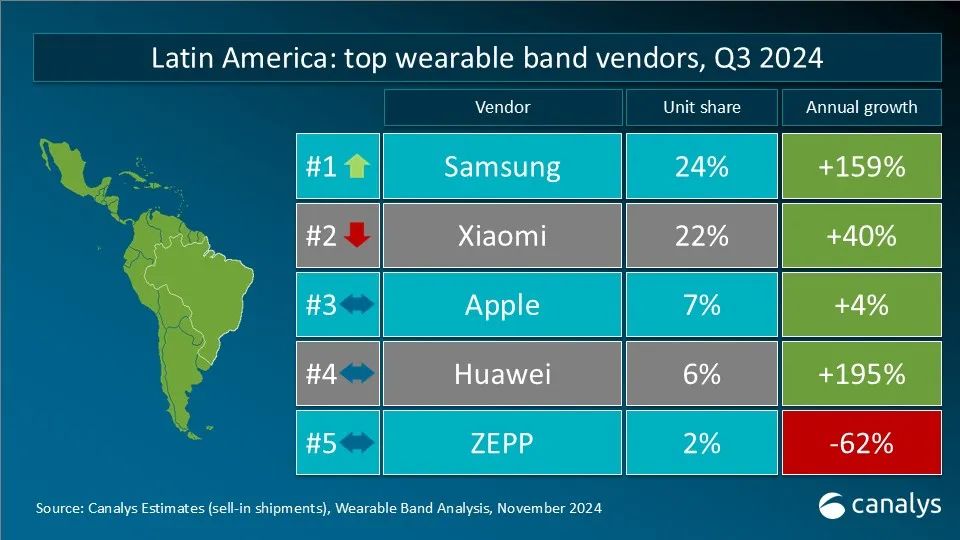 Latin America: top wearable band vendors, Q3 2024

| | Vendor | Unit share | Annual growth |
|---|---|---|---|
| #1 | Samsung | 24% | +159% |
| #2 | Xiaomi | 22% | +40% |
| #3 | Apple | 7% | +4% |
| #4 | Huawei | 6% | +195% |
| #5 | ZEPP | 2% | -62% |

Source: Canalys Estimates (sell-in shipments), Wearable Band Analysis, November 2024

canalys